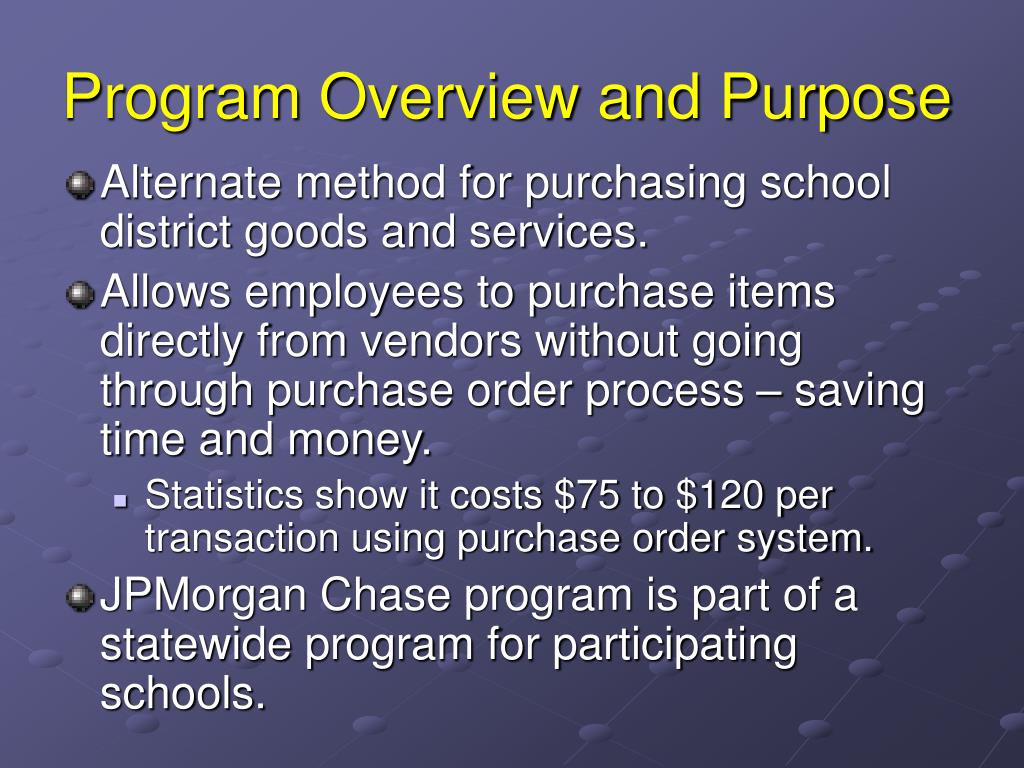 Program Overview and Purpose

Alternate method for purchasing school district goods and services.

Allows employees to purchase items directly from vendors without going through purchase order process – saving time and money.

Statistics show it costs \$75 to \$120 per transaction using purchase order system.

JPMorgan Chase program is part of a statewide program for participating schools.